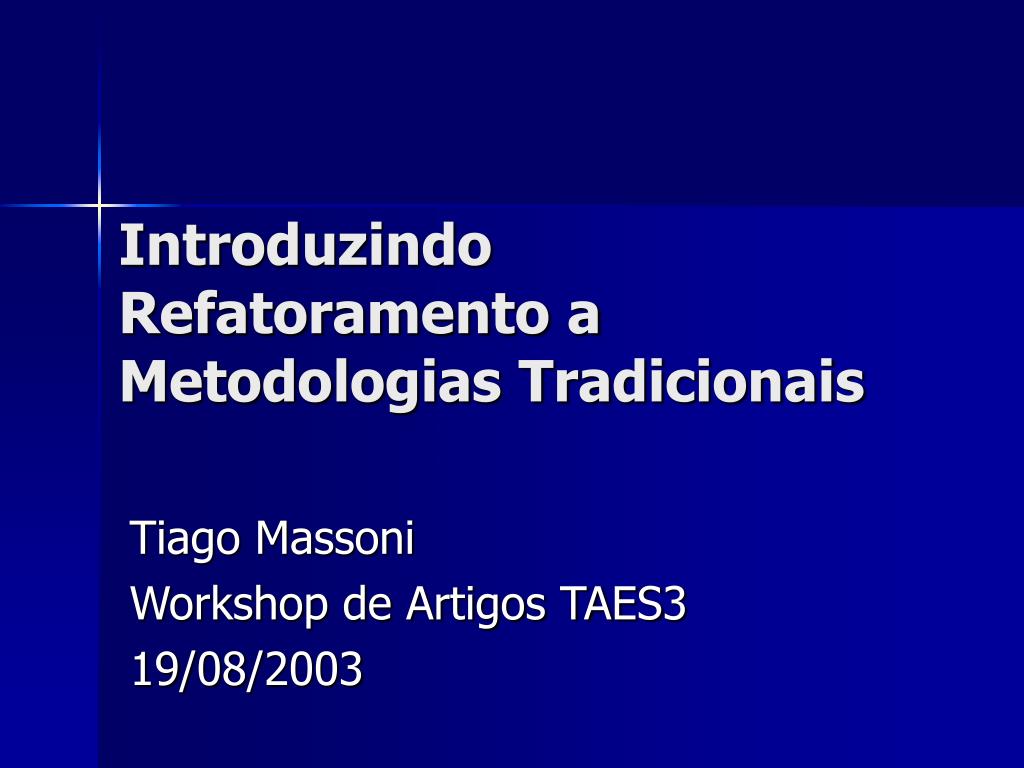 Introduzindo Refatoramento a Metodologias Tradicionais

Tiago Massoni
Workshop de Artigos TAES3
19/08/2003